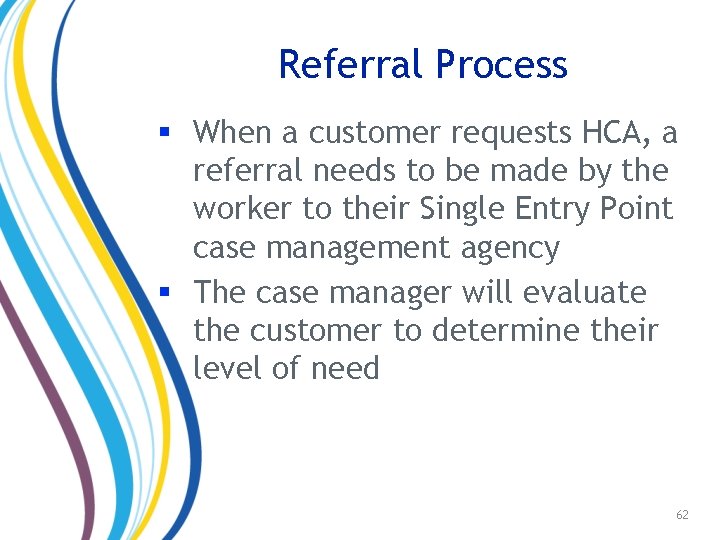 Referral Process

▪ When a customer requests HCA, a referral needs to be made by the worker to their Single Entry Point case management agency

▪ The case manager will evaluate the customer to determine their level of need

62